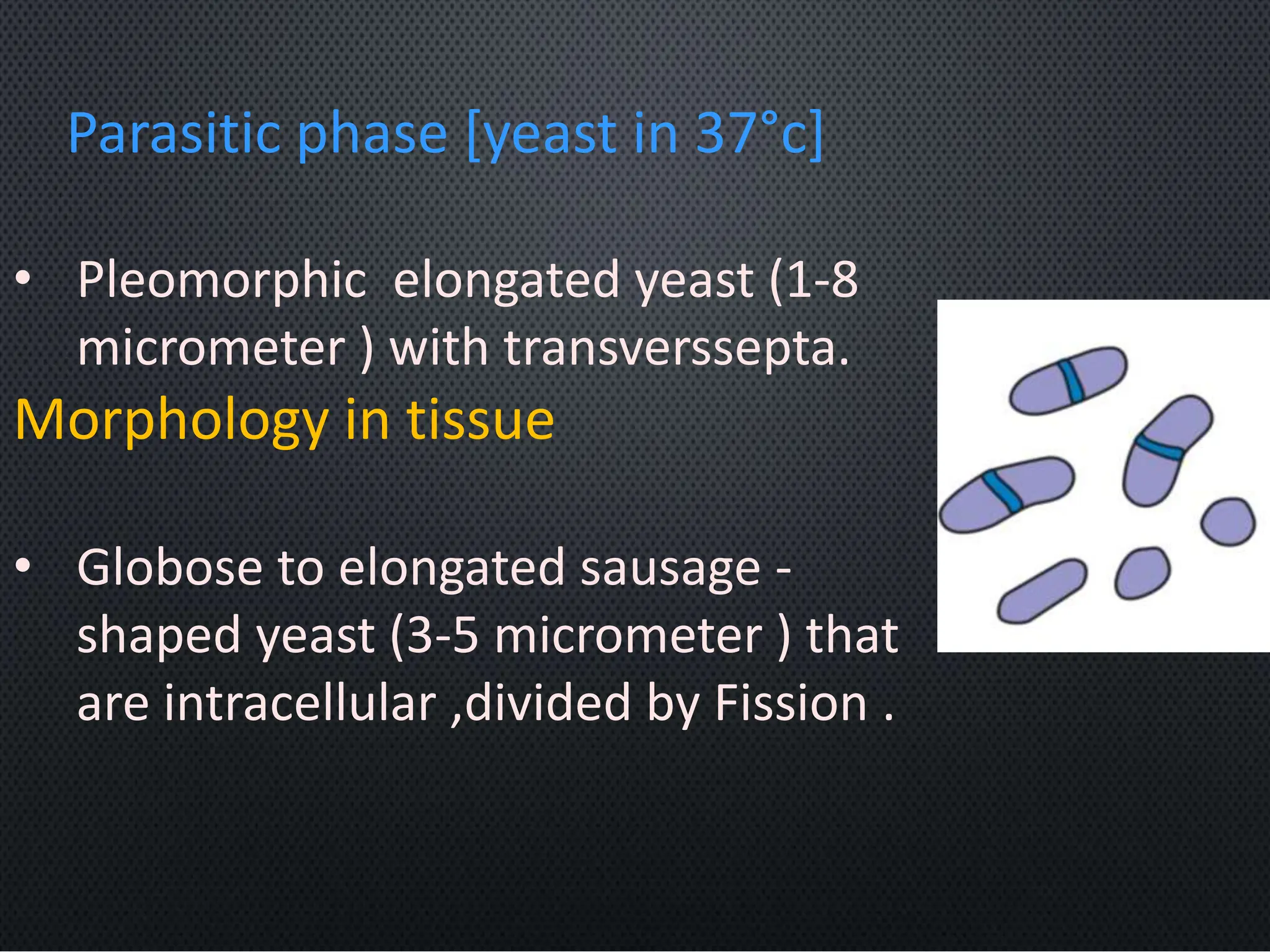 Parasitic phase [yeast in 37°c]

• Pleomorphic elongated yeast (1-8 micrometer ) with transverssepta.

Morphology in tissue

• Globose to elongated sausage - shaped yeast (3-5 micrometer ) that are intracellular ,divided by Fission .